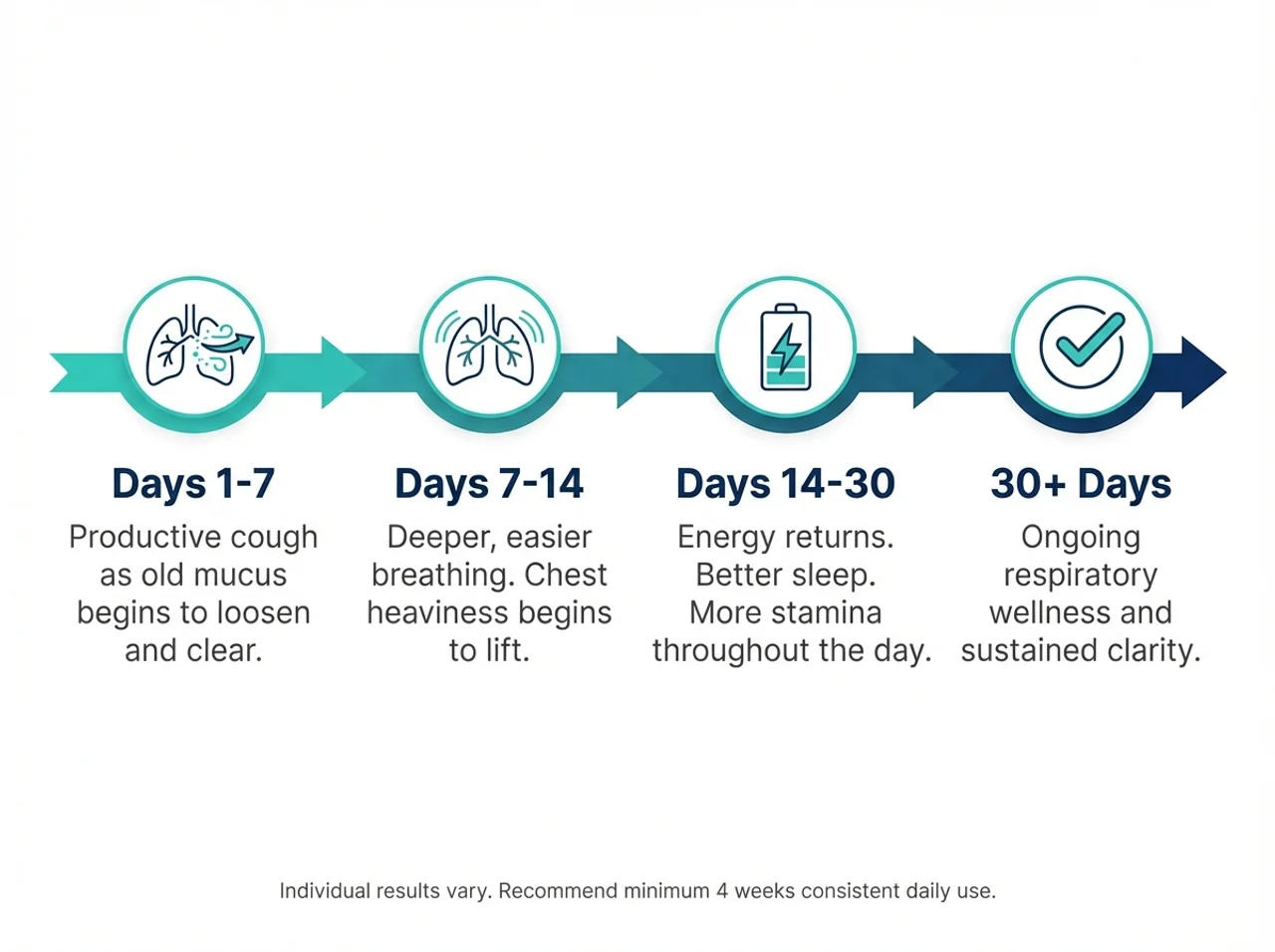 Days 1-7
Productive cough as old mucus begins to loosen and clear.

Days 7-14
Deeper, easier breathing. Chest heaviness begins to lift.

Days 14-30
Energy returns. Better sleep. More stamina throughout the day.

30+ Days
Ongoing respiratory wellness and sustained clarity.

Individual results vary. Recommend minimum 4 weeks consistent daily use.